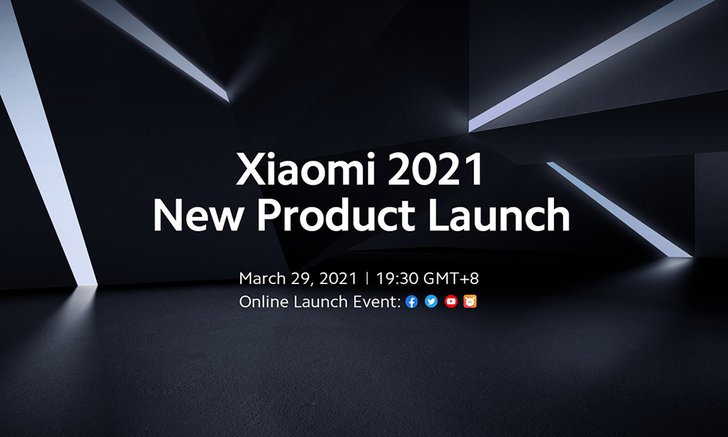 Xiaomi 2021
New Product Launch

March 29, 2021 | 19:30 GMT+8
Online Launch Event: